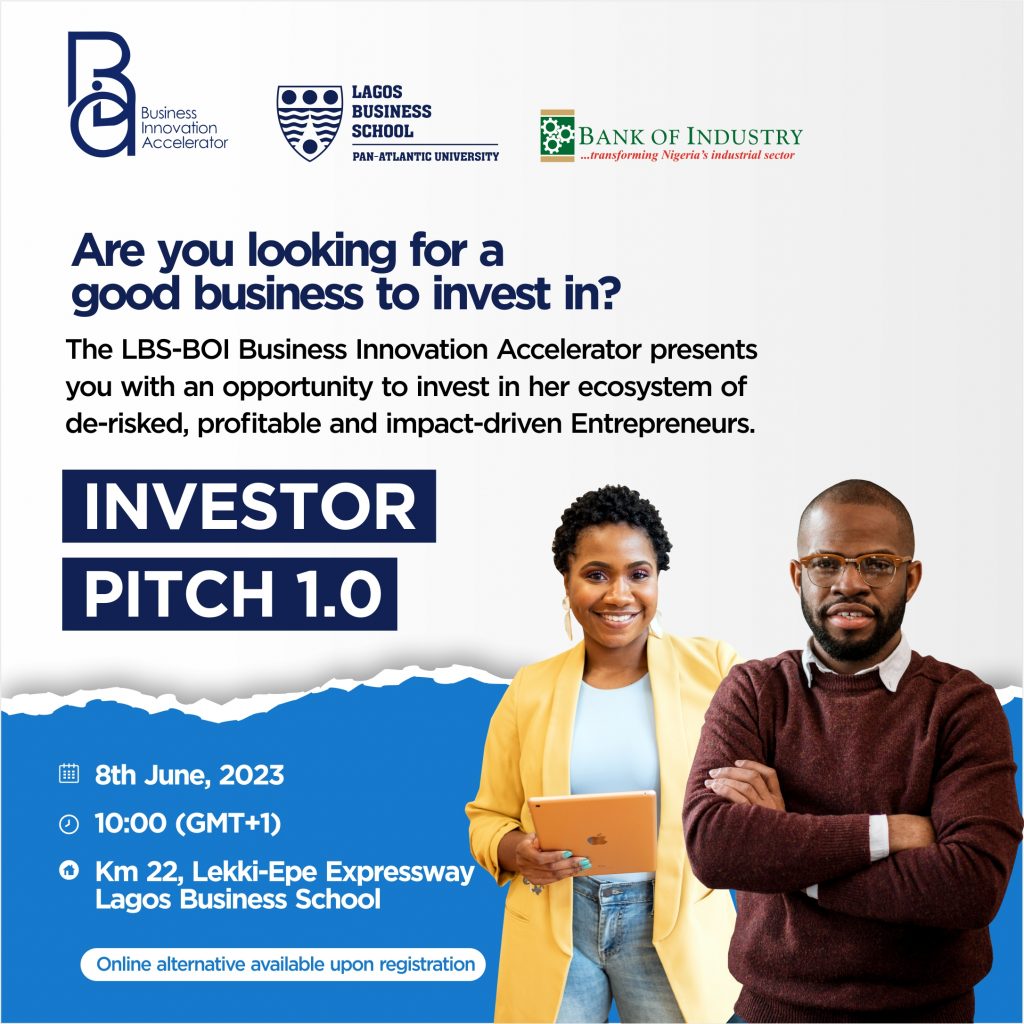 Business Innovation Accelerator

LAGOS BUSINESS SCHOOL
PAN-ATLANTIC UNIVERSITY

BANK OF INDUSTRY
...transforming Nigeria's industrial sector

Are you looking for a good business to invest in?

The LBS-BOI Business Innovation Accelerator presents you with an opportunity to invest in her ecosystem of de-risked, profitable and impact-driven Entrepreneurs.

INVESTOR PITCH 1.0

8th June, 2023

10:00 (GMT+1)

Km 22, Lekki-Epe Expressway Lagos Business School

Online alternative available upon registration